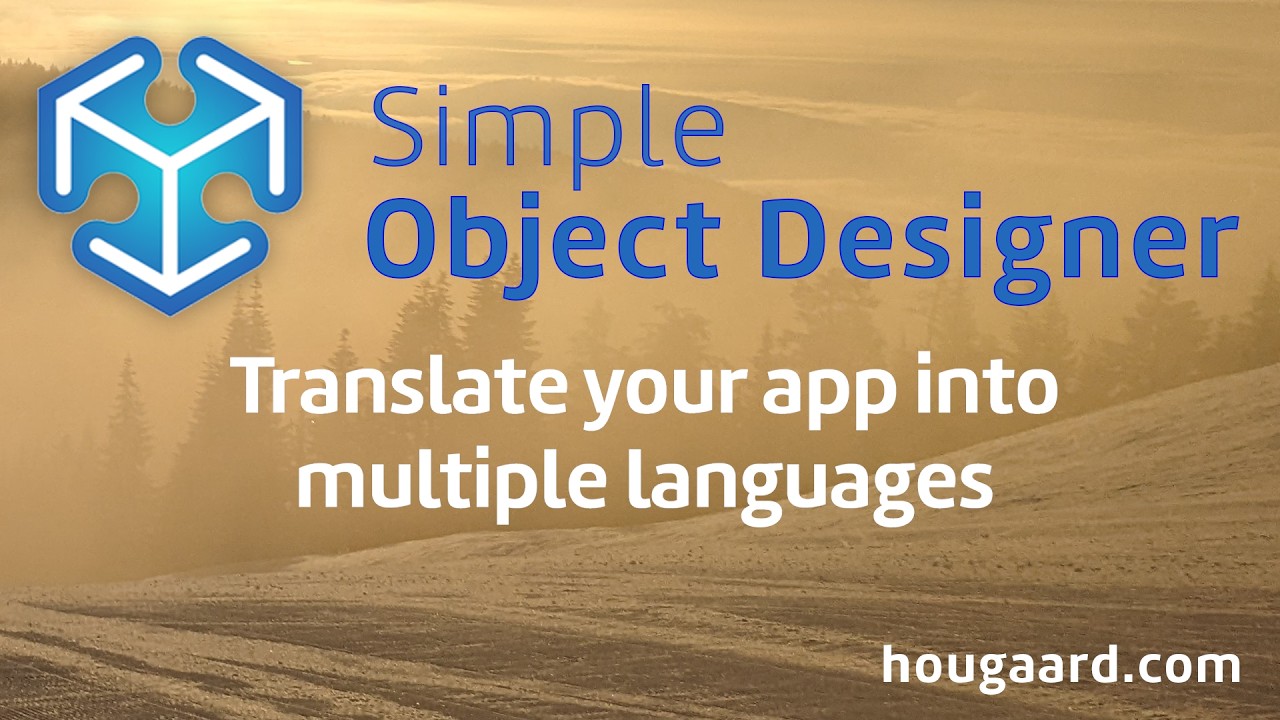 Simple
Object Designer

Translate your app into multiple languages

hougaard.com